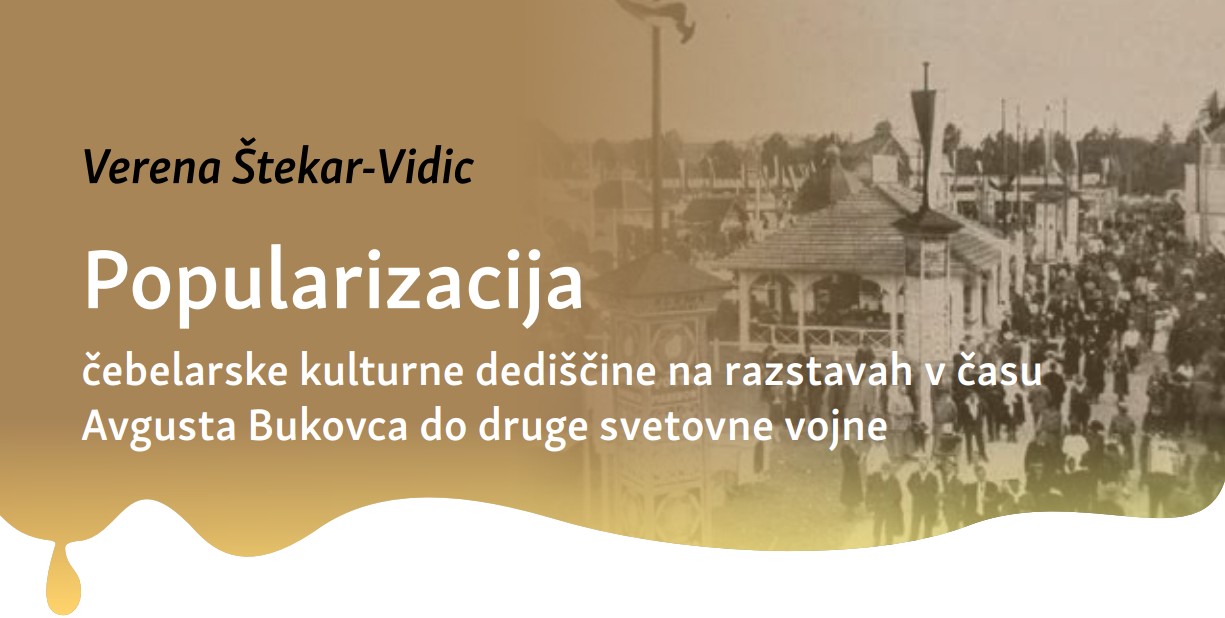 Verena Štekar-Vidic

Popularizacija

čebelarske kulturne dediščine na razstavah v času Avgusta Bukovca do druge svetovne vojne